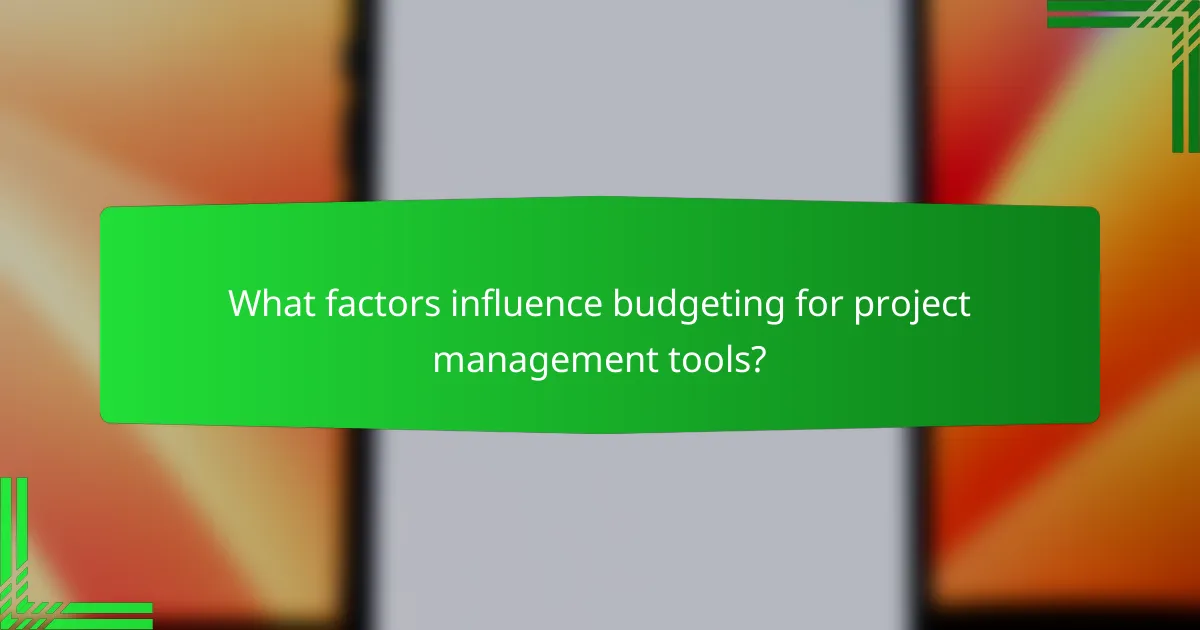 What factors influence budgeting for project management tools?